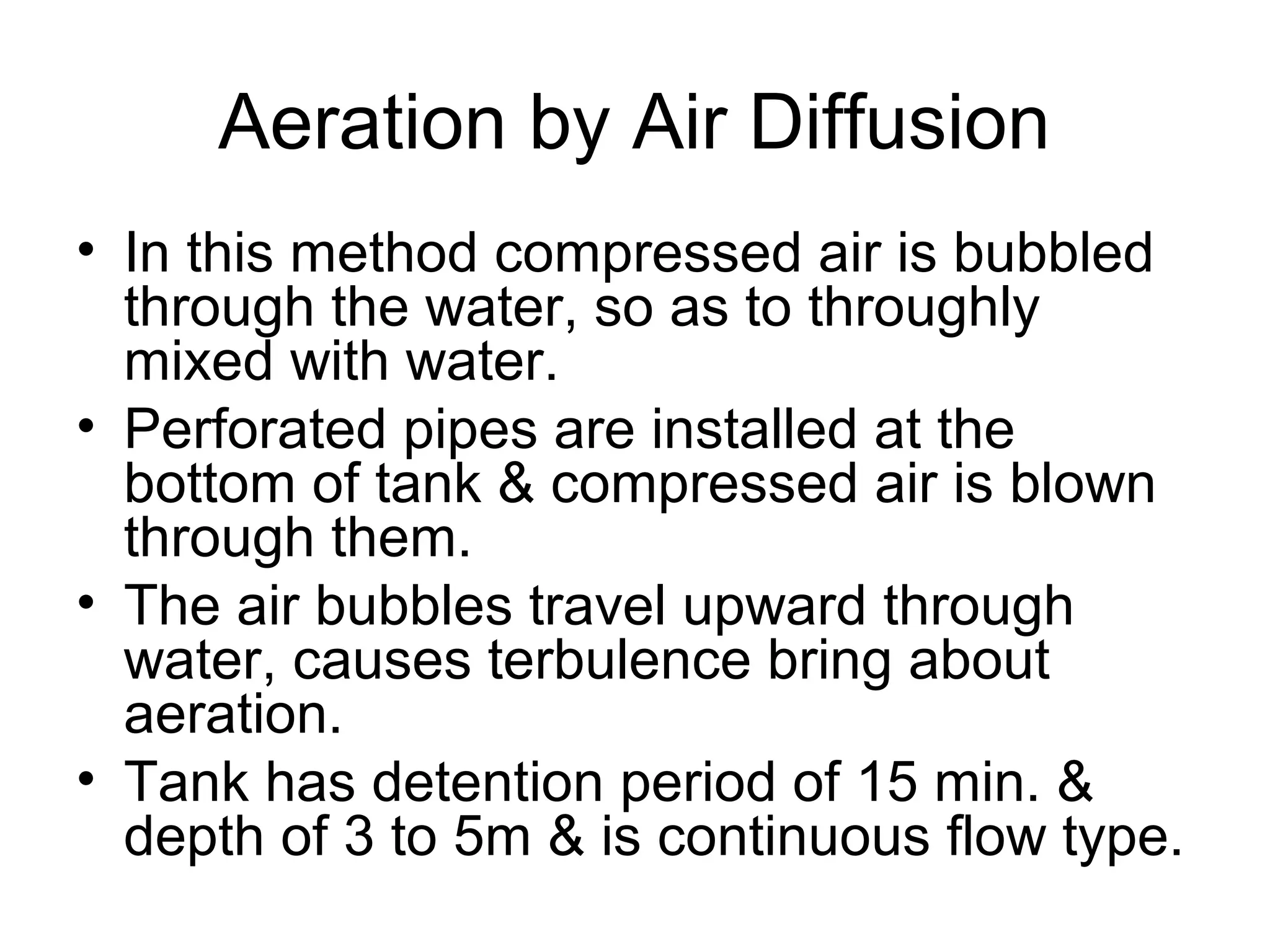 Aeration by Air Diffusion

• In this method compressed air is bubbled through the water, so as to throughly mixed with water.
• Perforated pipes are installed at the bottom of tank & compressed air is blown through them.
• The air bubbles travel upward through water, causes terbulence bring about aeration.
• Tank has detention period of 15 min. & depth of 3 to 5m & is continuous flow type.